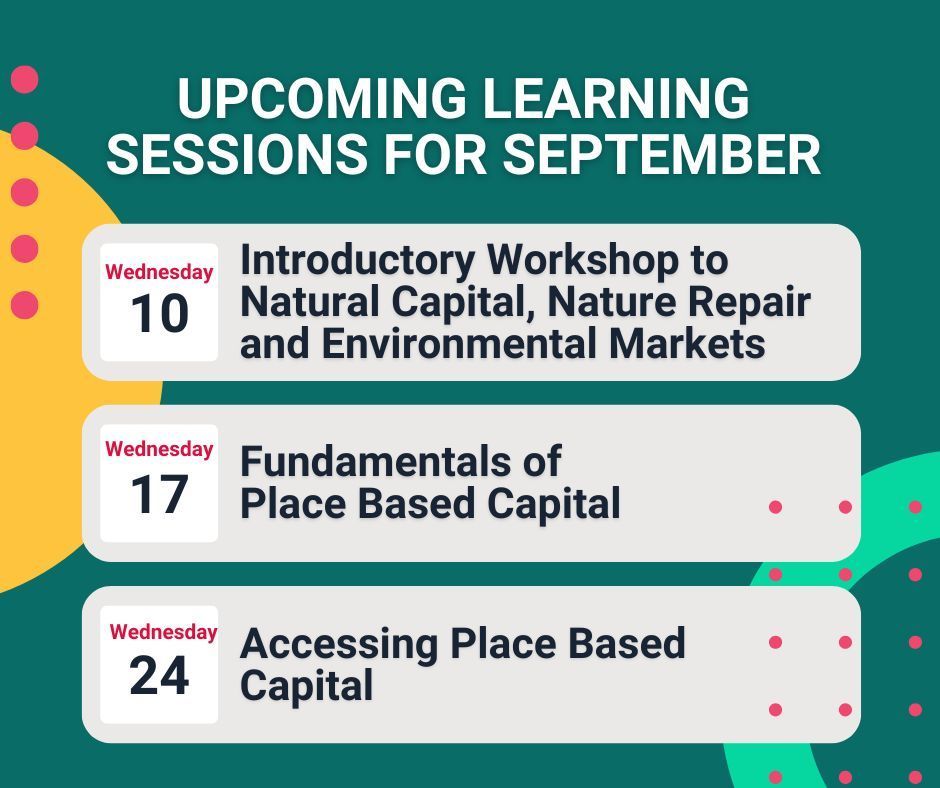 UPCOMING LEARNING SESSIONS FOR SEPTEMBER

Wednesday
10
Introductory Workshop to Natural Capital, Nature Repair and Environmental Markets

Wednesday
17
Fundamentals of Place Based Capital

Wednesday
24
Accessing Place Based Capital